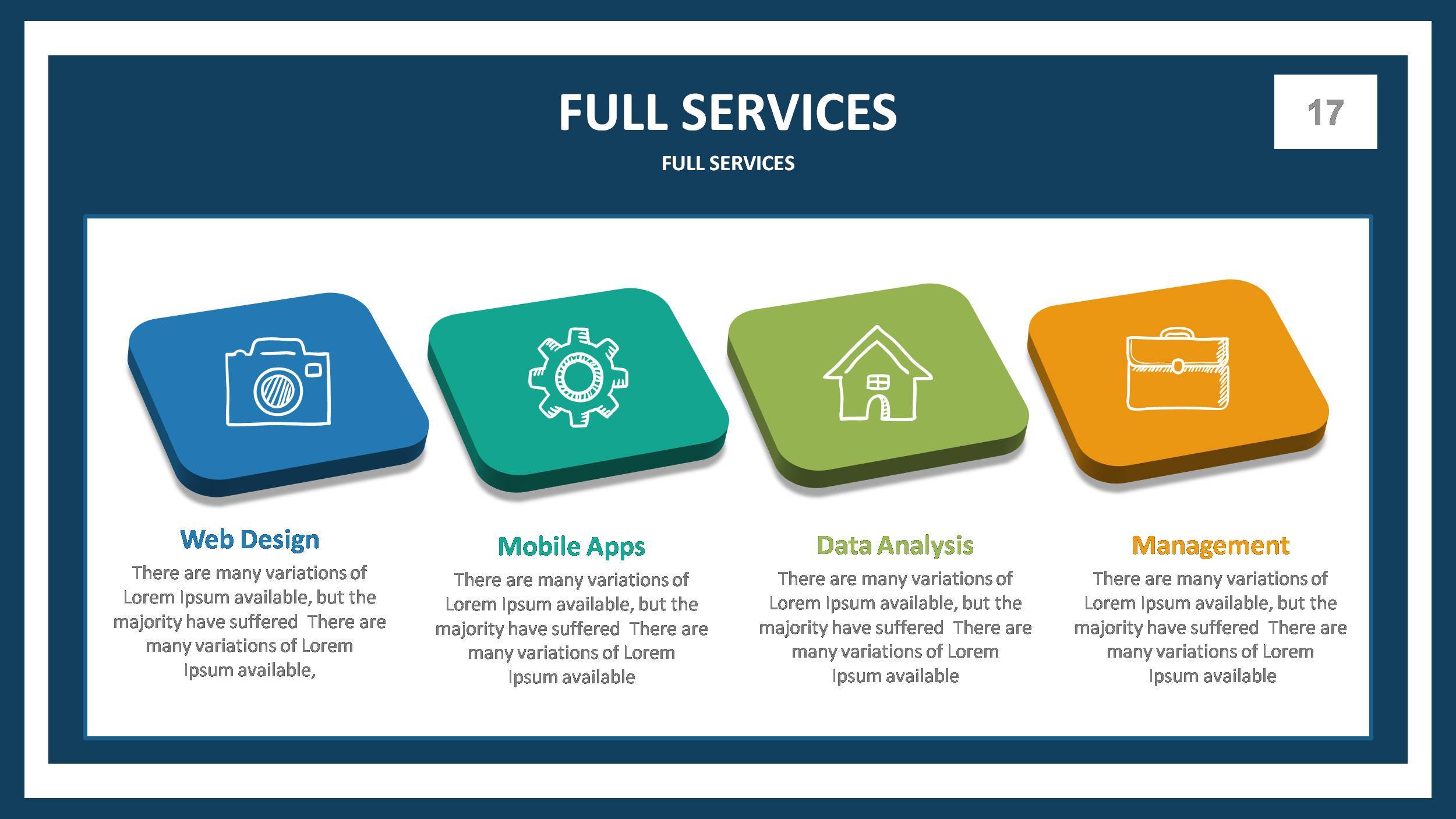 FULL SERVICES

FULL SERVICES

17

Web Design

There are many variations of Lorem Ipsum available, but the majority have suffered There are many variations of Lorem Ipsum available,

Mobile Apps

There are many variations of Lorem Ipsum available, but the majority have suffered There are many variations of Lorem Ipsum available

Data Analysis

There are many variations of Lorem Ipsum available, but the majority have suffered There are many variations of Lorem Ipsum available

Management

There are many variations of Lorem Ipsum available, but the majority have suffered There are many variations of Lorem Ipsum available